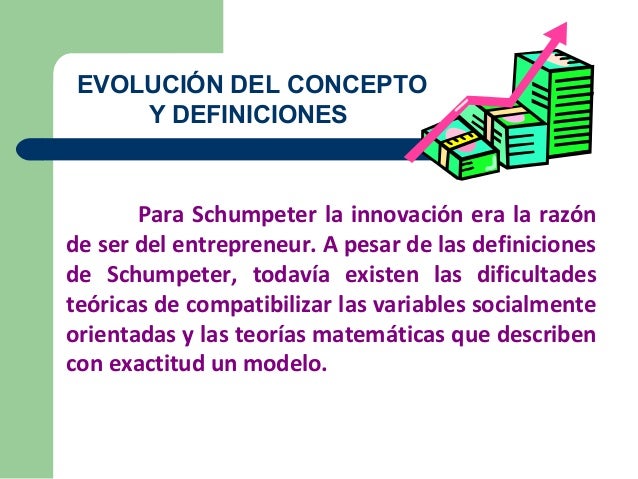 EVOLUCIÓN DEL CONCEPTO
Y DEFINICIONES

Para Schumpeter la innovación era la razón de ser del entrepreneur. A pesar de las definiciones de Schumpeter, todavía existen las dificultades teóricas de compatibilizar las variables socialmente orientadas y las teorías matemáticas que describen con exactitud un modelo.